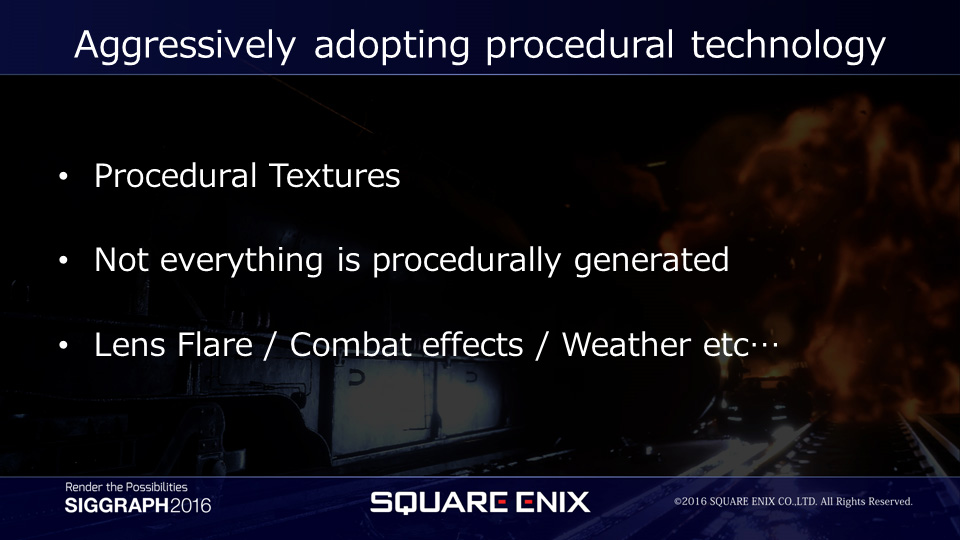 Aggressively adopting procedural technology

• Procedural Textures

• Not everything is procedurally generated

• Lens Flare / Combat effects / Weather etc…

Render the Possibilities
SIGGRAPH2016

SQUARE ENIX

©2016 SQUARE ENIX CO.,LTD. All Rights Reserved.